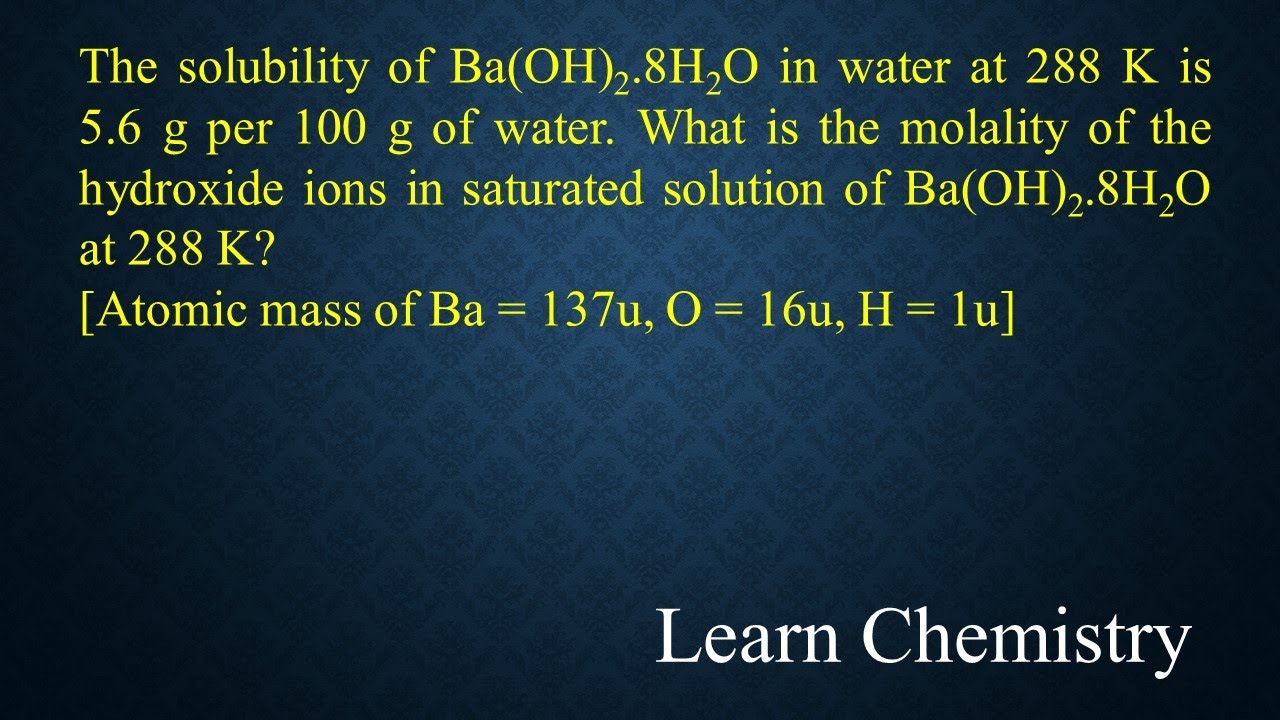 The solubility of $Ba(OH)_2.8H_2O$ in water at 288 K is 5.6 g per 100 g of water. What is the molality of the hydroxide ions in saturated solution of $Ba(OH)_2.8H_2O$ at 288 K?
[Atomic mass of Ba = 137u, O = 16u, H = 1u]

Learn Chemistry